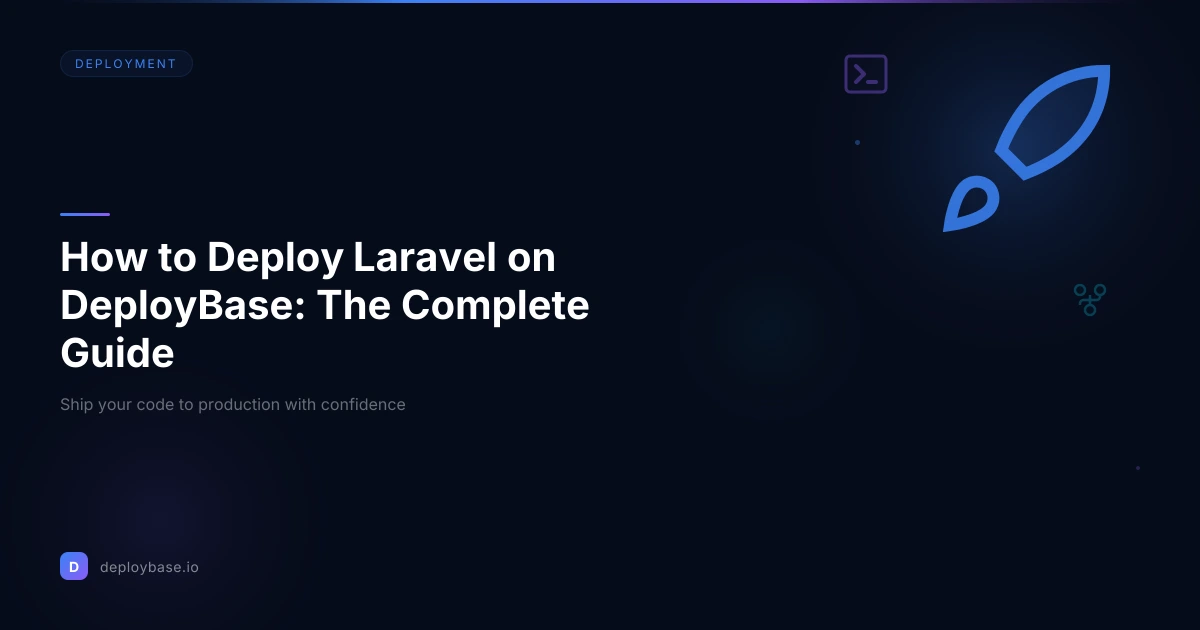 DEPLOYMENT

How to Deploy Laravel on DeployBase: The Complete Guide

Ship your code to production with confidence

D

deploybase.io